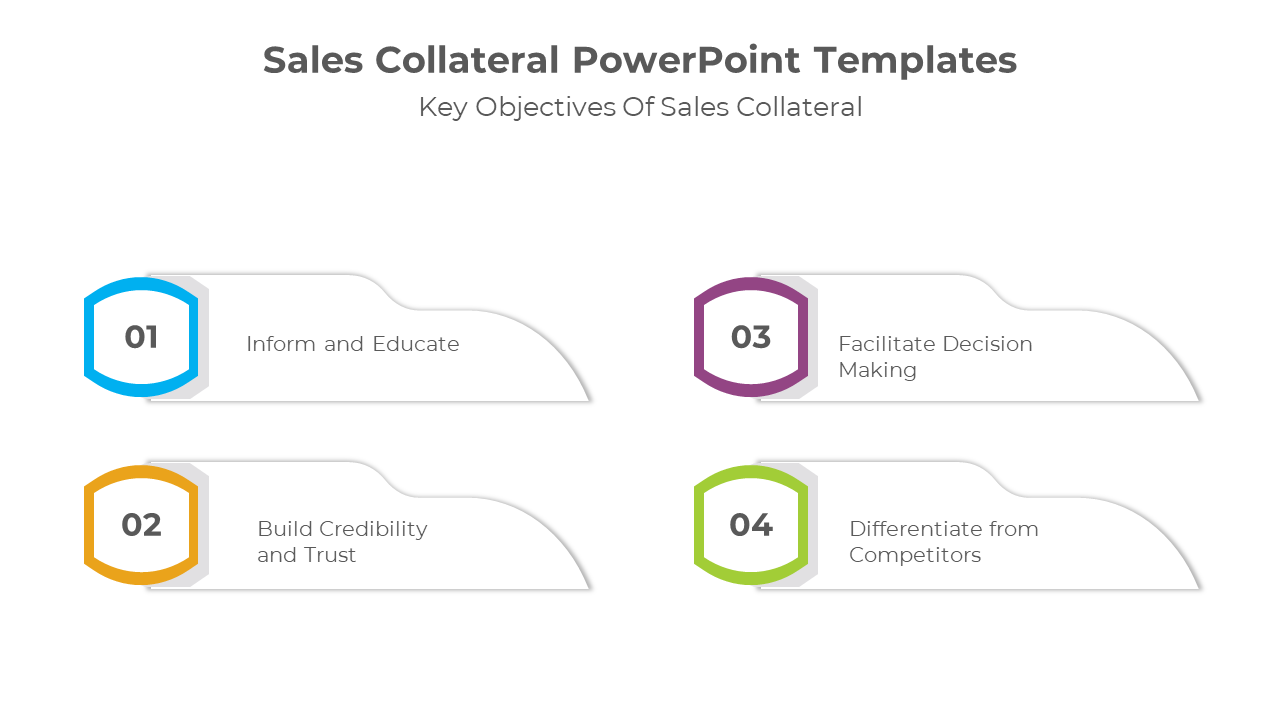 Sales Collateral PowerPoint Templates

Key Objectives Of Sales Collateral

01

Inform and Educate

02

Build Credibility and Trust

03

Facilitate Decision Making

04

Differentiate from Competitors